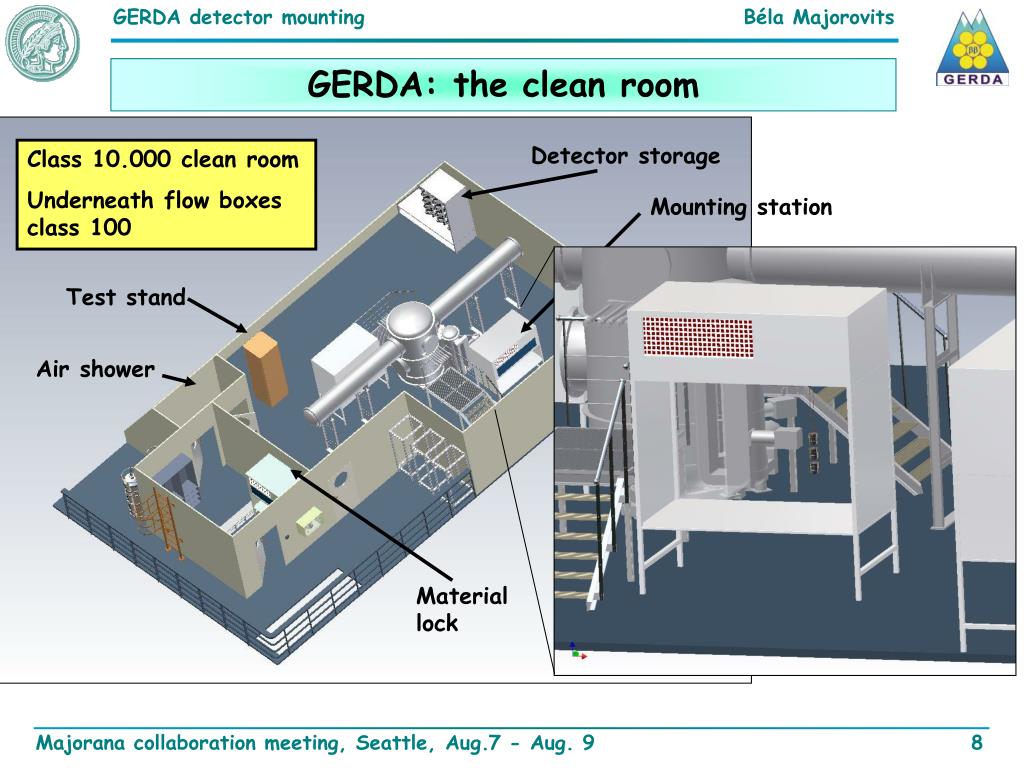 GERDA detector mounting

Béla Majorovits

GERDA

GERDA: the clean room

Class 10.000 clean room

Underneath flow boxes class 100

Detector storage

Mounting station

Test stand

Air shower

Material lock

Majorana collaboration meeting, Seattle, Aug.7 - Aug. 9

8